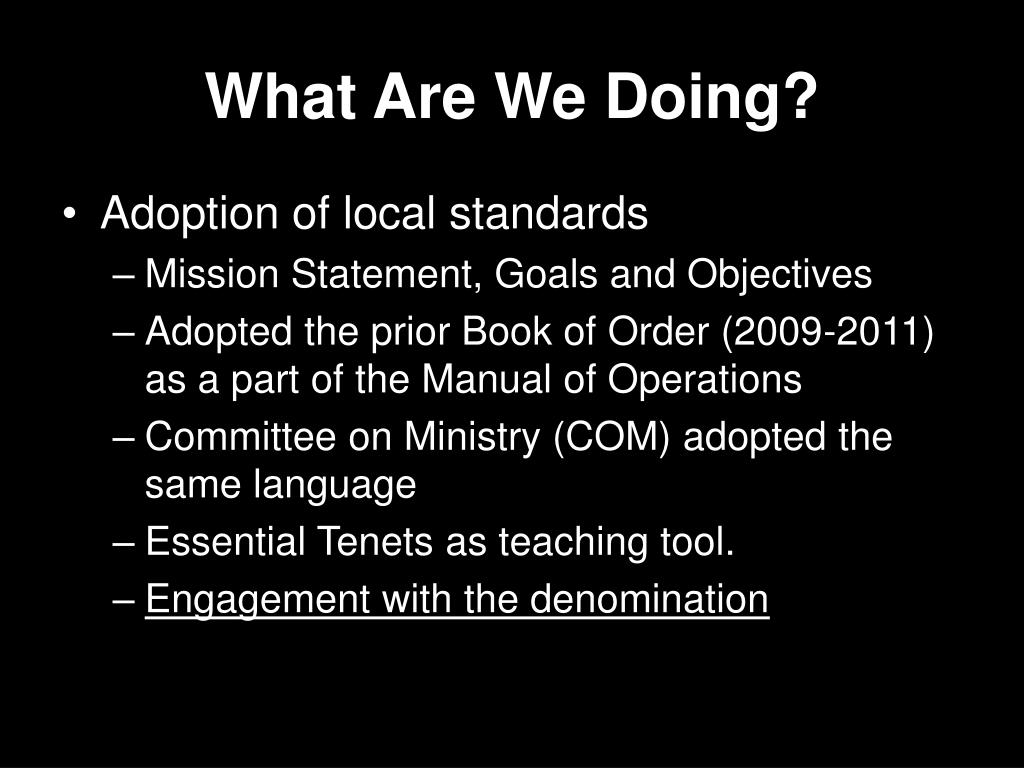 What Are We Doing?

• Adoption of local standards
– Mission Statement, Goals and Objectives
– Adopted the prior Book of Order (2009-2011) as a part of the Manual of Operations
– Committee on Ministry (COM) adopted the same language
– Essential Tenets as teaching tool.
– Engagement with the denomination